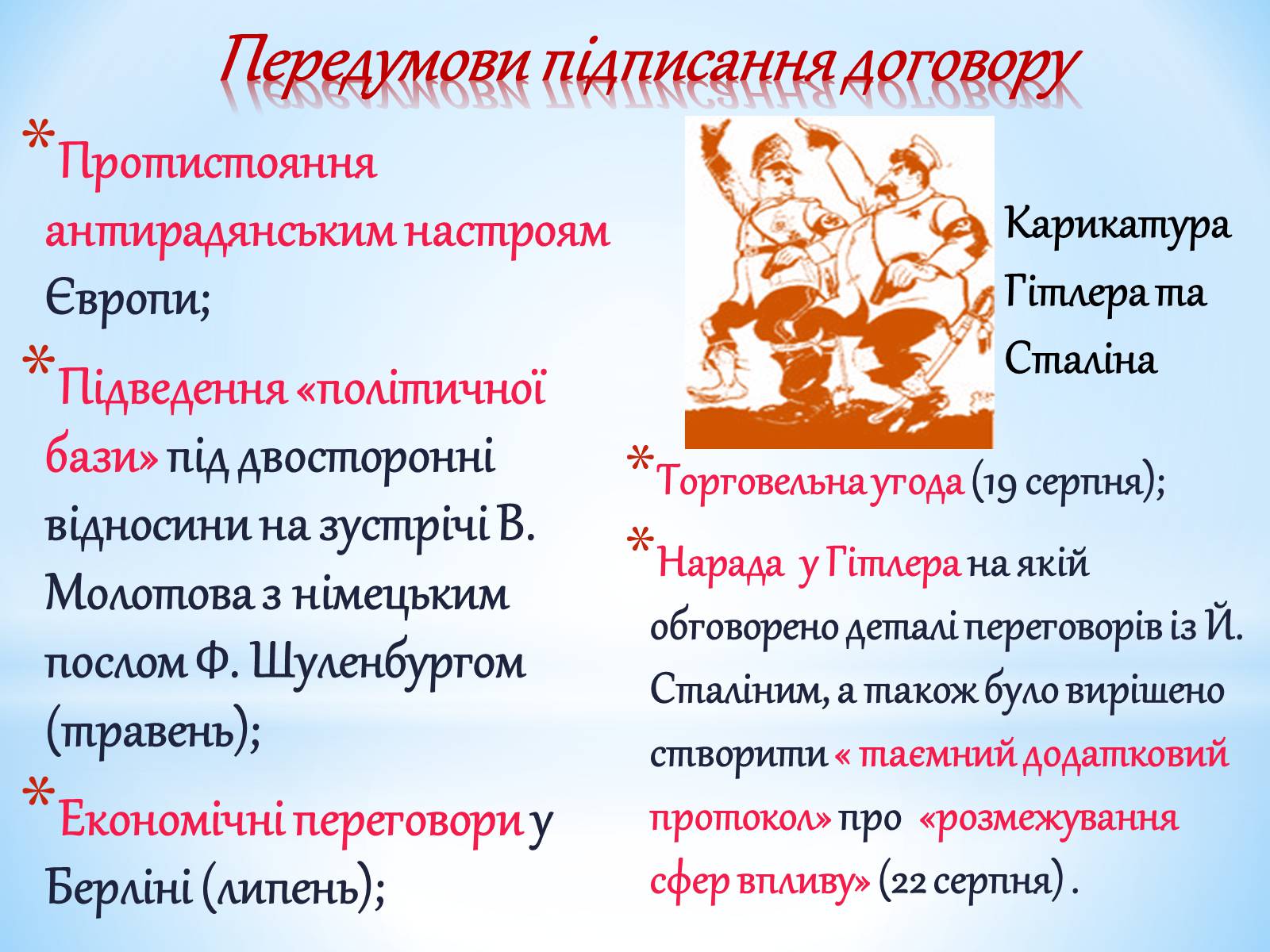 Передумови підписання договору

*Протистояння антирадянським настроям Європи;

*Підведення «політичної бази» під двосторонні відносини на зустрічі В. Молотова з німецьким послом Ф. Шуленбургом (травень);

*Економічні переговори у Берліні (липень);

Карикатура Гітлера та Сталіна

*Торговельна угода (19 серпня);

*Нарада у Гітлера на якій обговорено деталі переговорів із Й. Сталіним, а також було вирішено створити « таємний додатковий протокол» про «розмежування сфер впливу» (22 серпня) .